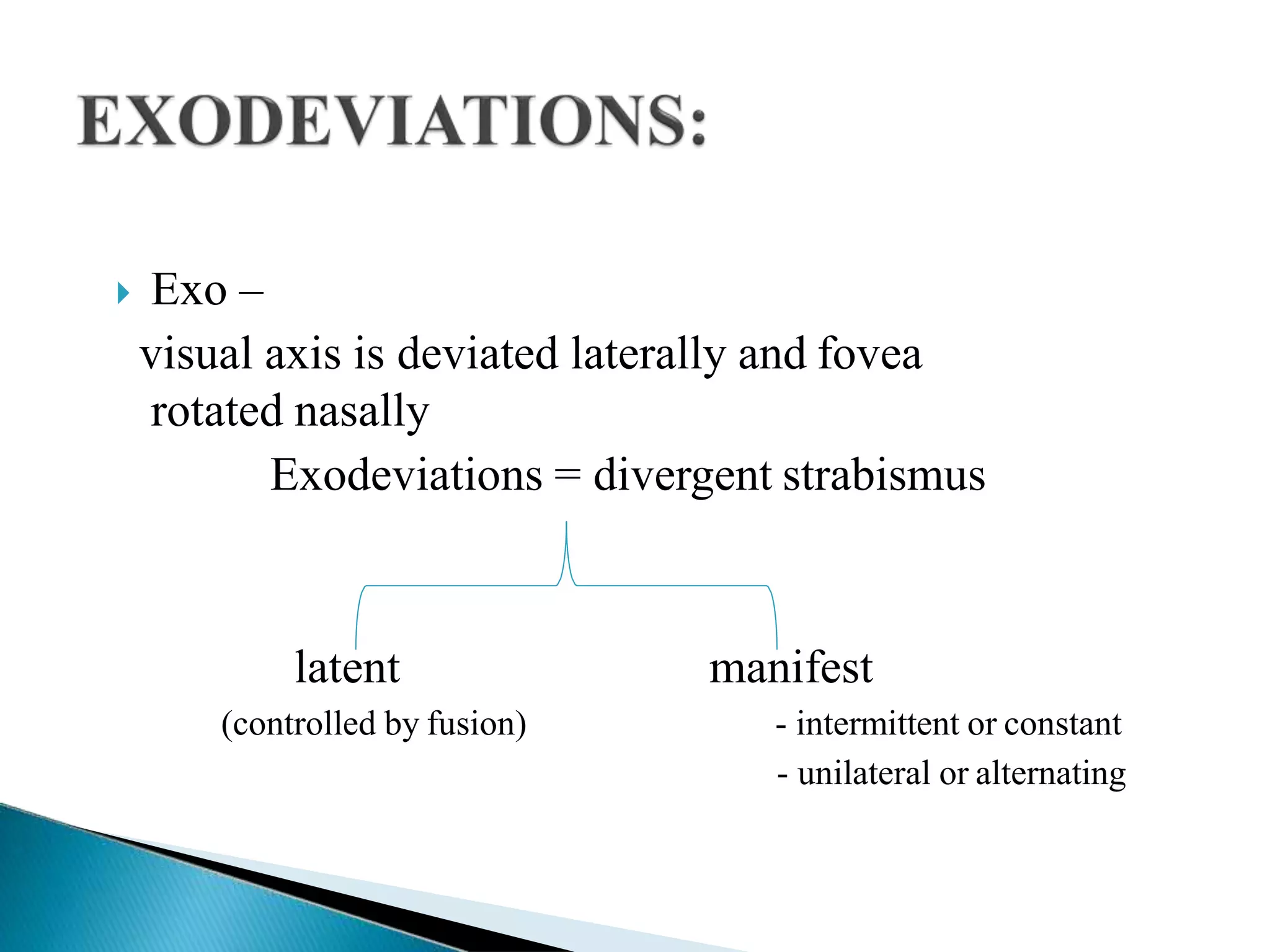 EXODEVIATIONS:

Exo –
visual axis is deviated laterally and fovea rotated nasally

Exodeviations = divergent strabismus

latent
(controlled by fusion)

manifest
- intermittent or constant
- unilateral or alternating